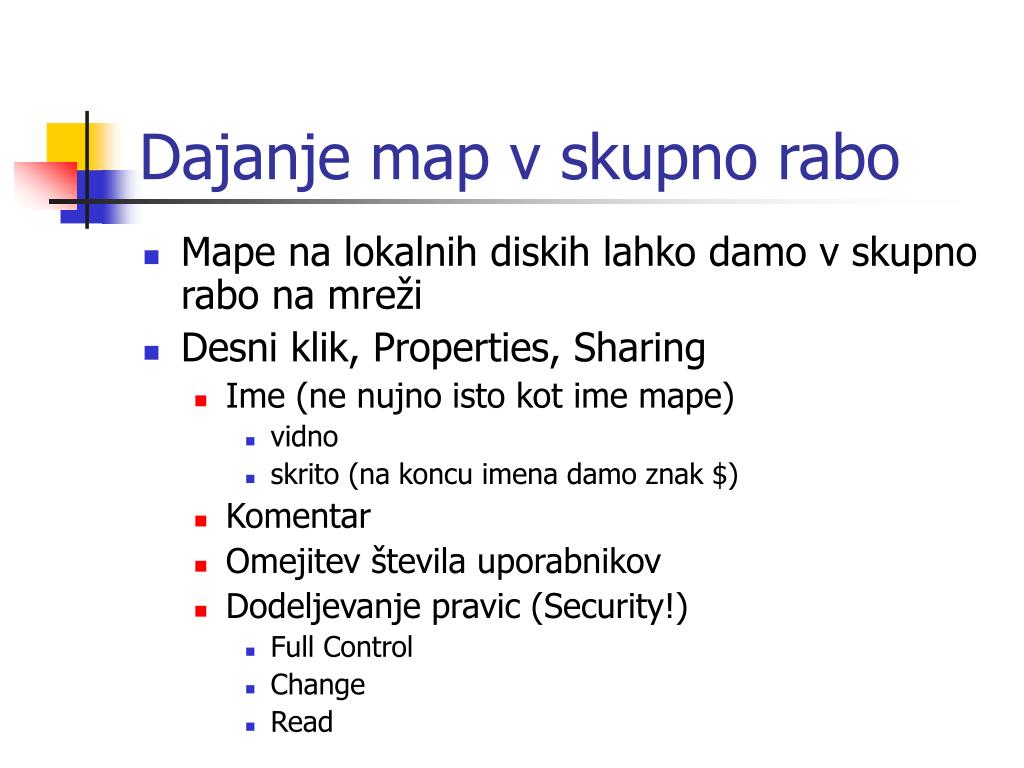 Dajanje map v skupno rabo

- Mape na lokalnih diskih lahko damo v skupno rabo na mreži
- Desni klik, Properties, Sharing
  - Ime (ne nujno isto kot ime mape)
    - vidno
    - skrito (na koncu imena damo znak \$)
  - Komentar
  - Omejitev števila uporabnikov
  - Dodeljevanje pravic (Security!)
    - Full Control
    - Change
    - Read